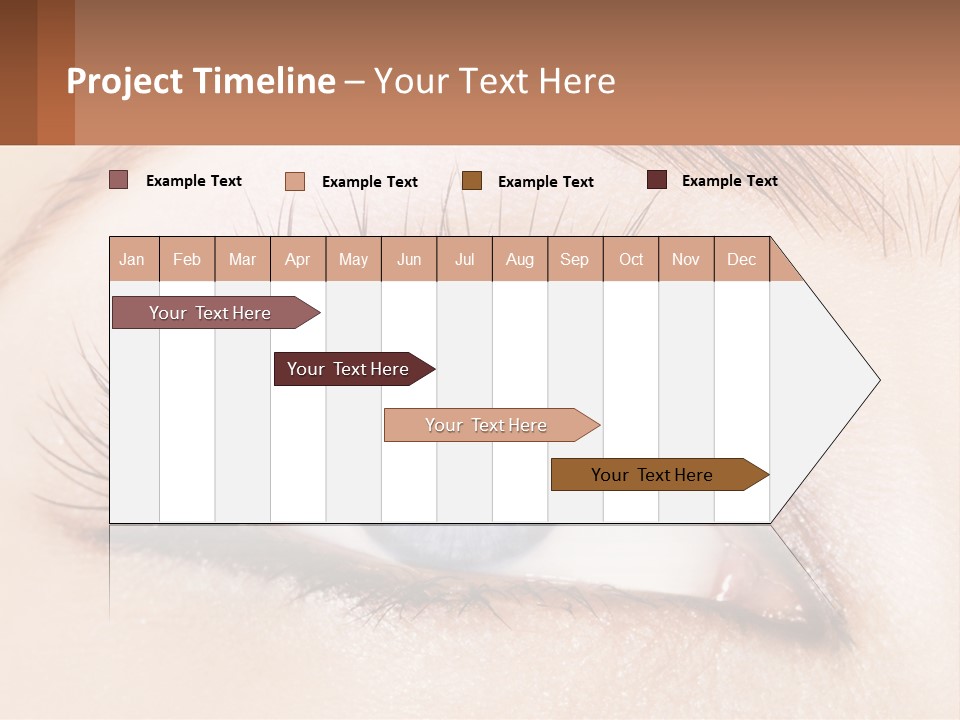 Project Timeline – Your Text Here

Example Text
Example Text
Example Text
Example Text

| Jan | Feb | Mar | Apr | May | Jun | Jul | Aug | Sep | Oct | Nov | Dec |
|---|---|---|---|---|---|---|---|---|---|---|---|

Your Text Here
Your Text Here
Your Text Here
Your Text Here